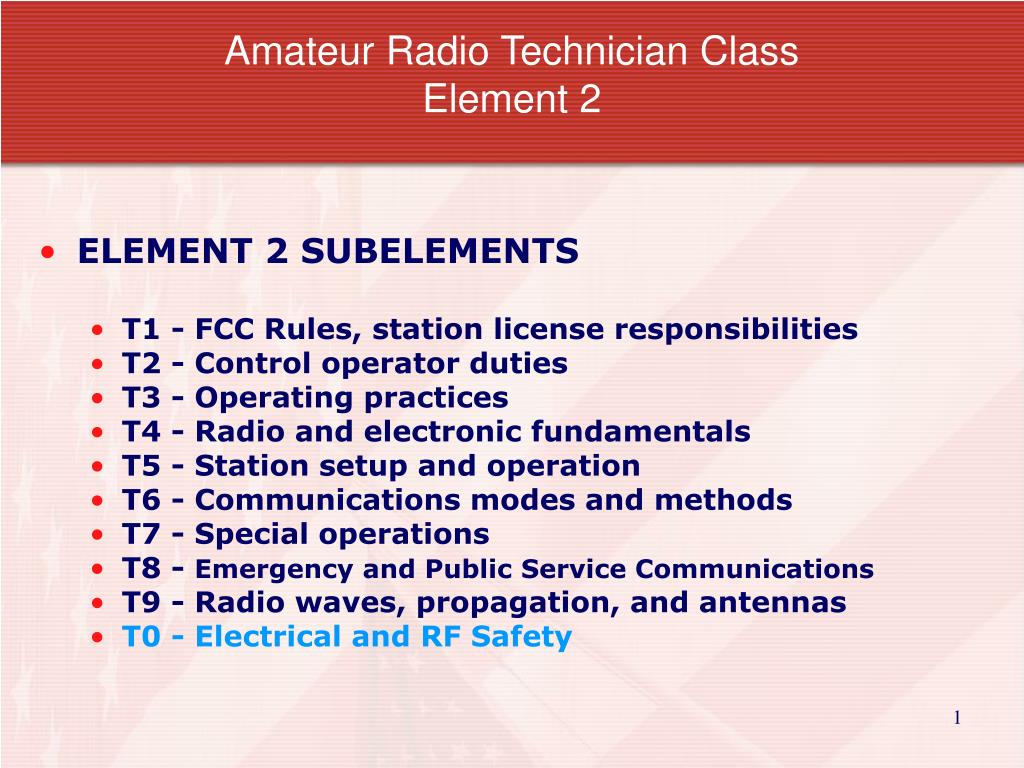 Amateur Radio Technician Class
Element 2

• ELEMENT 2 SUBELEMENTS

• T1 - FCC Rules, station license responsibilities
• T2 - Control operator duties
• T3 - Operating practices
• T4 - Radio and electronic fundamentals
• T5 - Station setup and operation
• T6 - Communications modes and methods
• T7 - Special operations
• T8 - Emergency and Public Service Communications
• T9 - Radio waves, propagation, and antennas
• T0 - Electrical and RF Safety

1